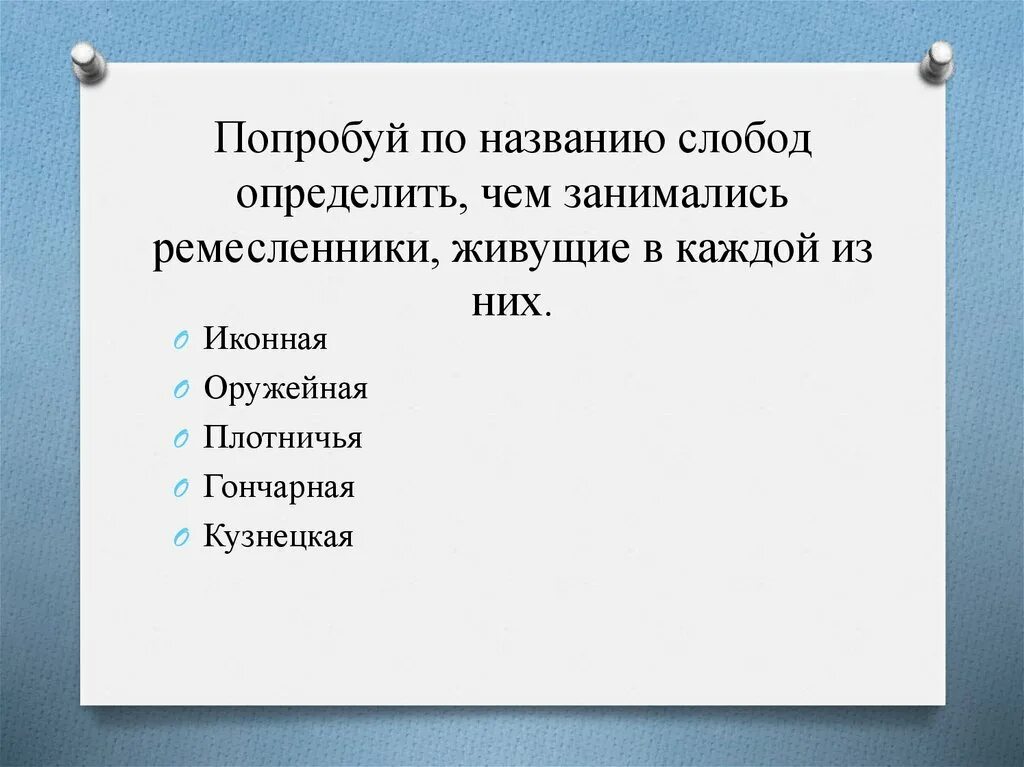 Попробуй по названию слобод определить, чем занимались ремесленники, живущие в каждой из них.

Иконная

Оружейная

Плотничья

Гончарная

Кузнецкая